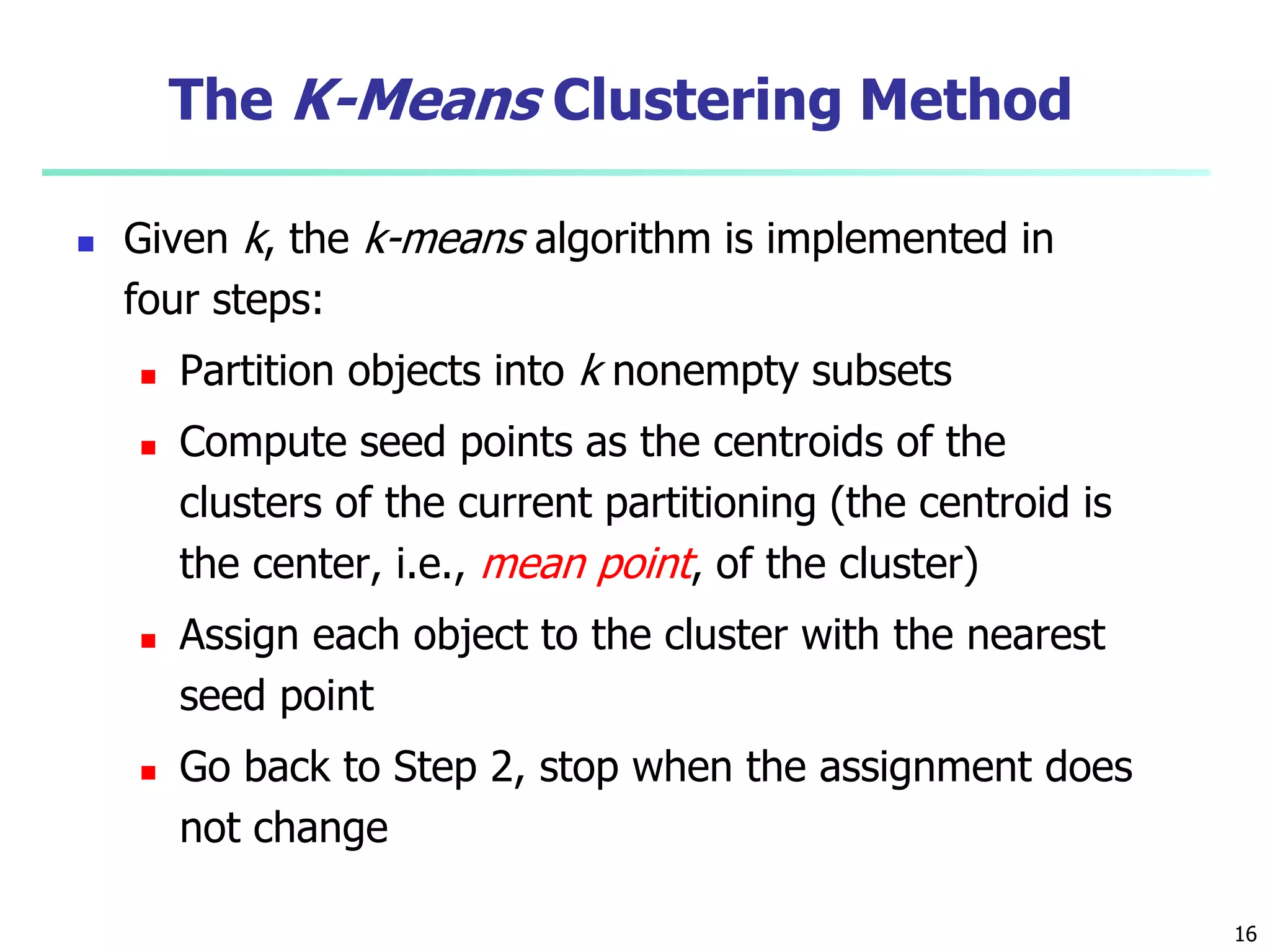 The K-Means Clustering Method

Given k, the k-means algorithm is implemented in four steps:

Partition objects into k nonempty subsets

Compute seed points as the centroids of the clusters of the current partitioning (the centroid is the center, i.e., mean point, of the cluster)

Assign each object to the cluster with the nearest seed point

Go back to Step 2, stop when the assignment does not change

16